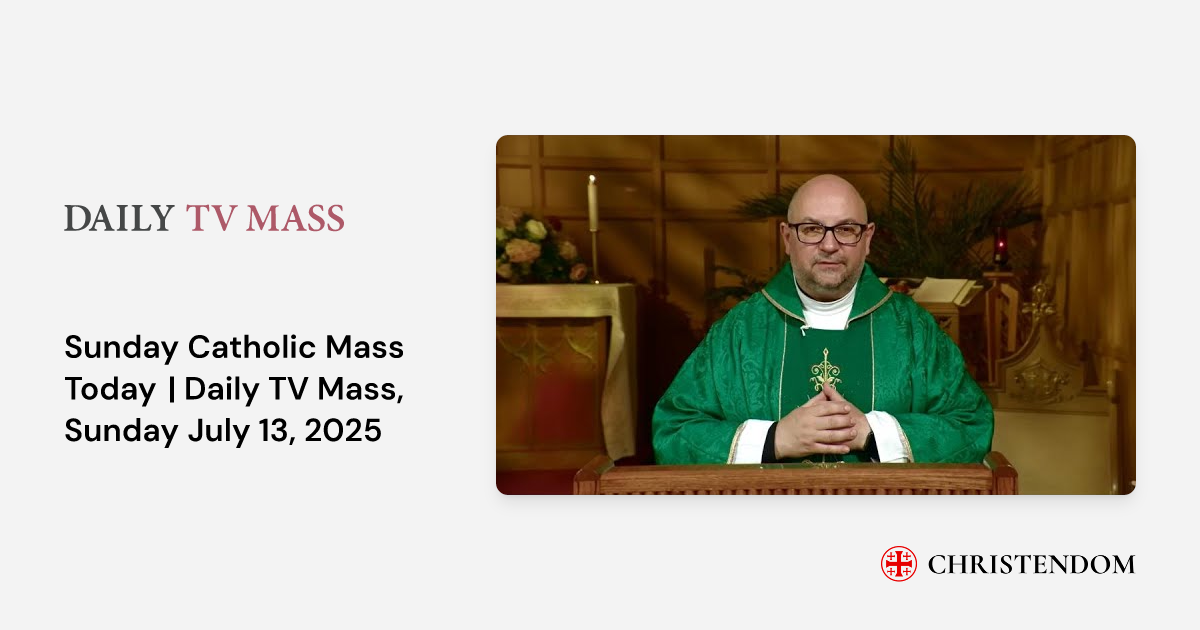 DAILY TV MASS

Sunday Catholic Mass Today | Daily TV Mass, Sunday July 13, 2025

CHRISTENDOM